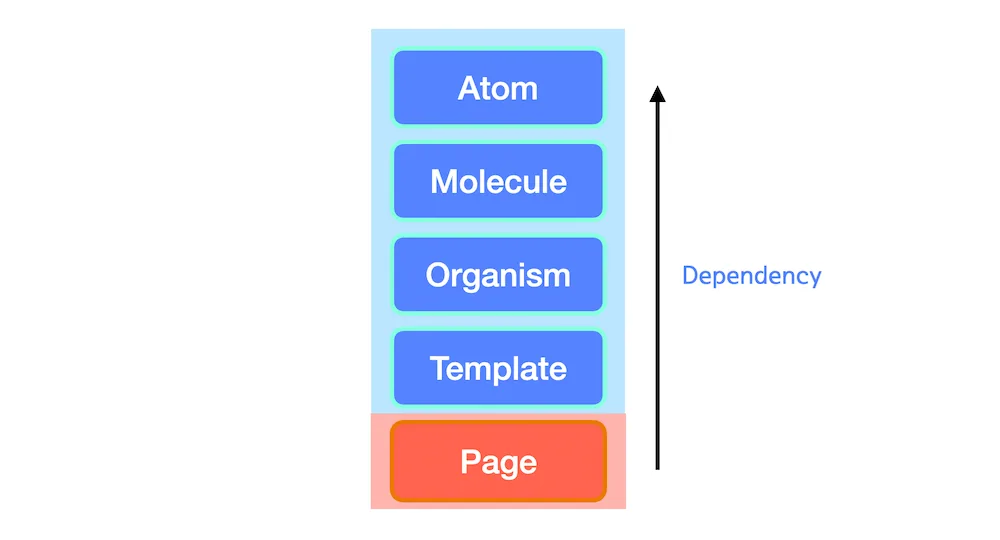 Atom

Molecule

Organism

Template

Page

Dependency